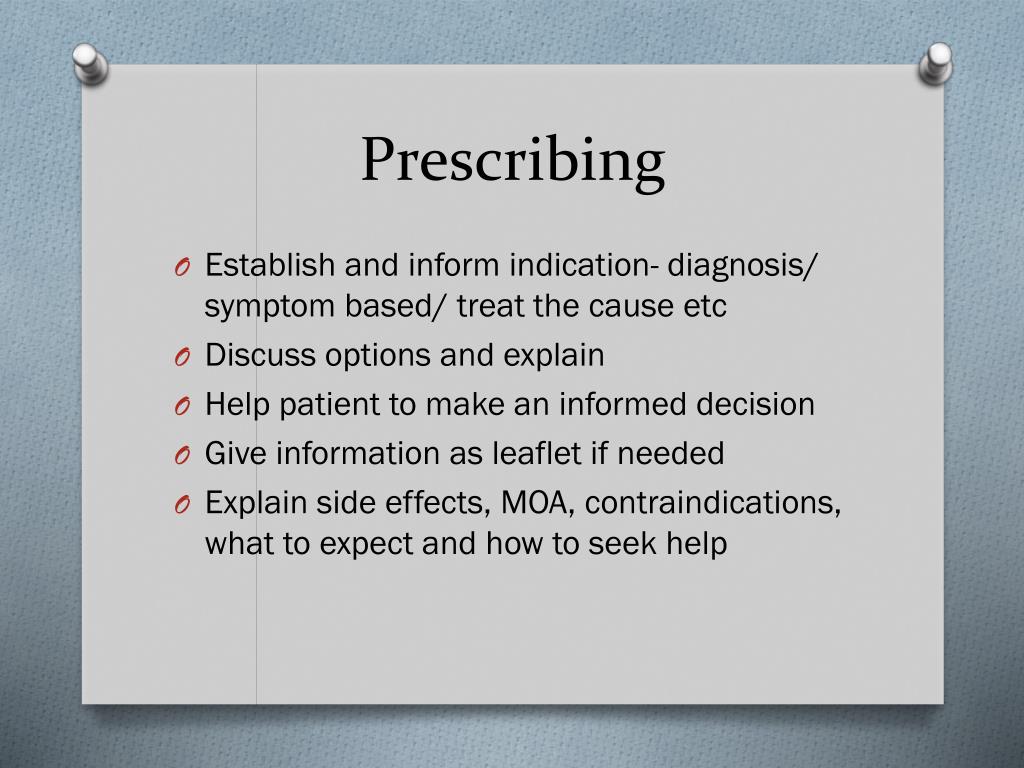 Prescribing

O Establish and inform indication- diagnosis/ symptom based/ treat the cause etc
O Discuss options and explain
O Help patient to make an informed decision
O Give information as leaflet if needed
O Explain side effects, MOA, contraindications, what to expect and how to seek help